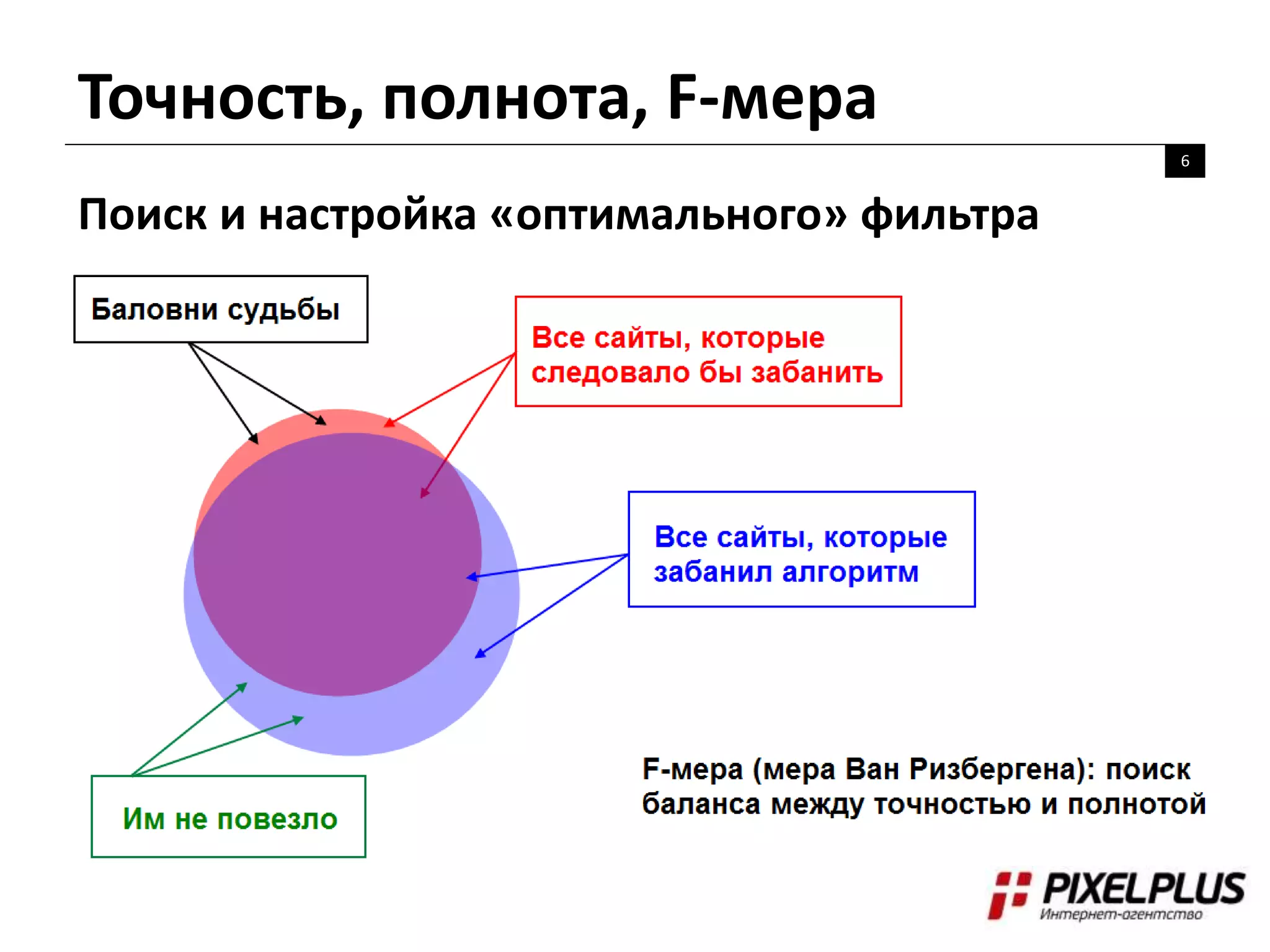 Точность, полнота, F-мера

6

Поиск и настройка «оптимального» фильтра

Баловни судьбы

Все сайты, которые следовало бы забанить

Все сайты, которые забанил алгоритм

Им не повезло

F-мера (мера Ван Ризбергена): поиск баланса между точностью и полнотой

PIXELPLUS
Интернет-агентство